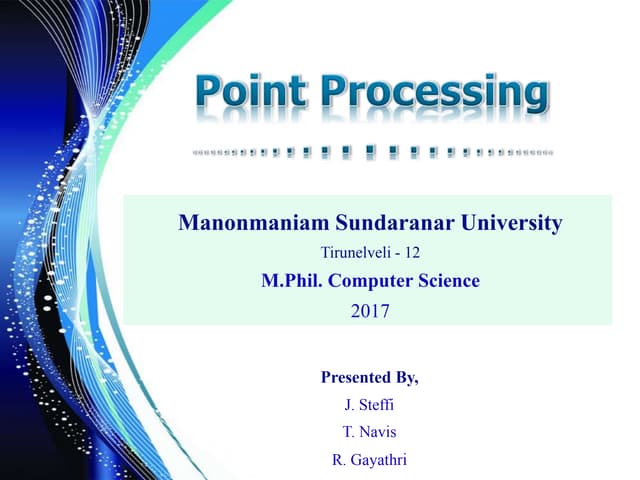 Point Processing

Manonmaniam Sundaranar University

Tirunelveli - 12

M.Phil. Computer Science

2017

Presented By,

J. Steffi

T. Navis

R. Gayathri